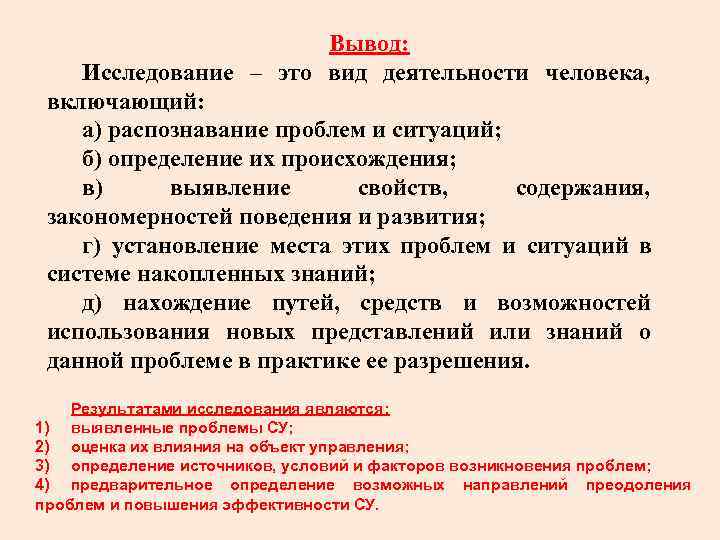 Вывод:

Исследование – это вид деятельности человека, включающий:

а) распознавание проблем и ситуаций;

б) определение их происхождения;

в) выявление свойств, содержания, закономерностей поведения и развития;

г) установление места этих проблем и ситуаций в системе накопленных знаний;

д) нахождение путей, средств и возможностей использования новых представлений или знаний о данной проблеме в практике ее разрешения.

Результатами исследования являются:

1) выявленные проблемы СУ;

2) оценка их влияния на объект управления;

3) определение источников, условий и факторов возникновения проблем;

4) предварительное определение возможных направлений преодоления проблем и повышения эффективности СУ.